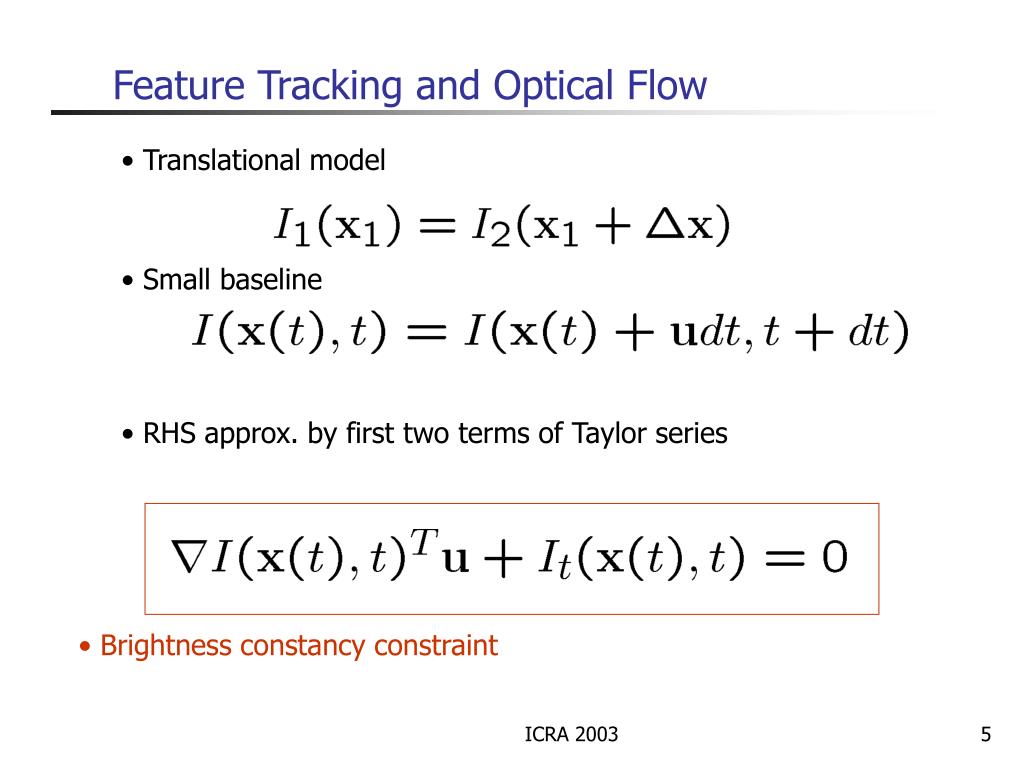 Feature Tracking and Optical Flow

• Translational model

$I_1(\mathbf{x}_1) = I_2(\mathbf{x}_1 + \Delta\mathbf{x})$

• Small baseline

$I(\mathbf{x}(t), t) = I(\mathbf{x}(t) + \mathbf{u}dt, t + dt)$

• RHS approx. by first two terms of Taylor series

$\nabla I(\mathbf{x}(t), t)^T \mathbf{u} + I_t(\mathbf{x}(t), t) = 0$

• Brightness constancy constraint

ICRA 2003

5